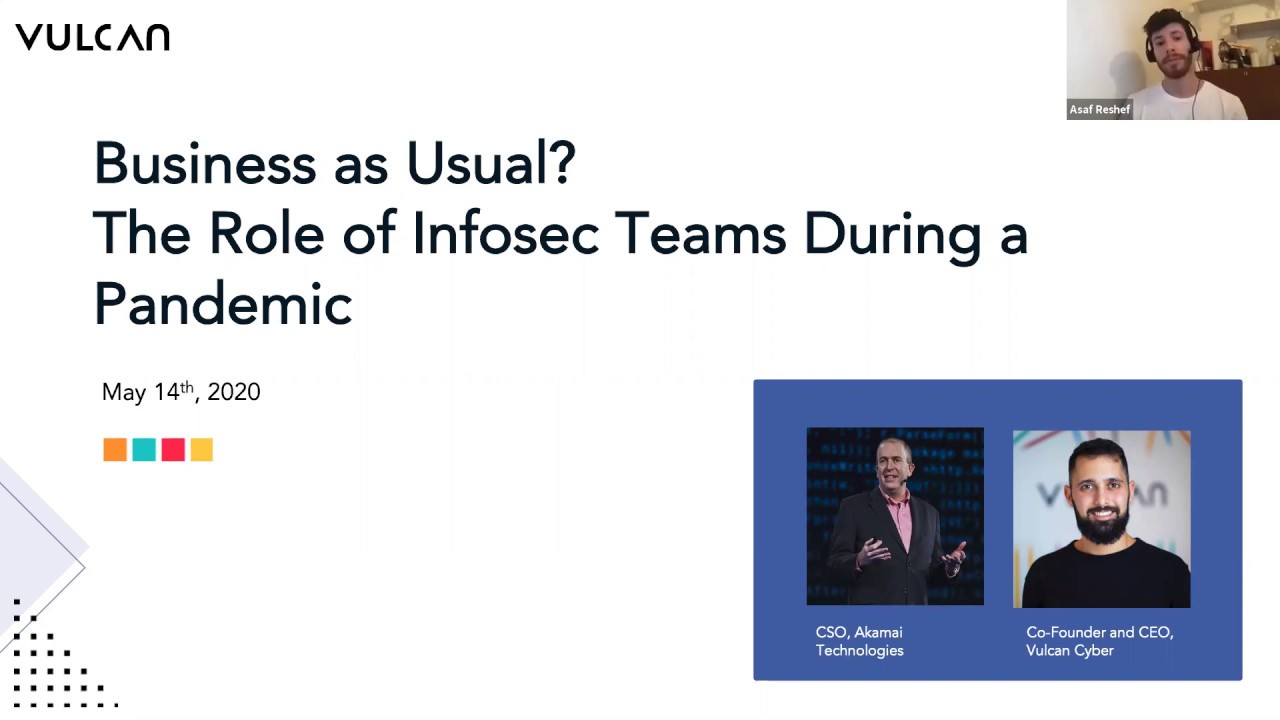 VULCAN

Asaf Reshef

Business as Usual?
The Role of Infosec Teams During a Pandemic

May 14$^{th}$, 2020

VULCAN

CSO, Akamai Technologies

Co-Founder and CEO, Vulcan Cyber